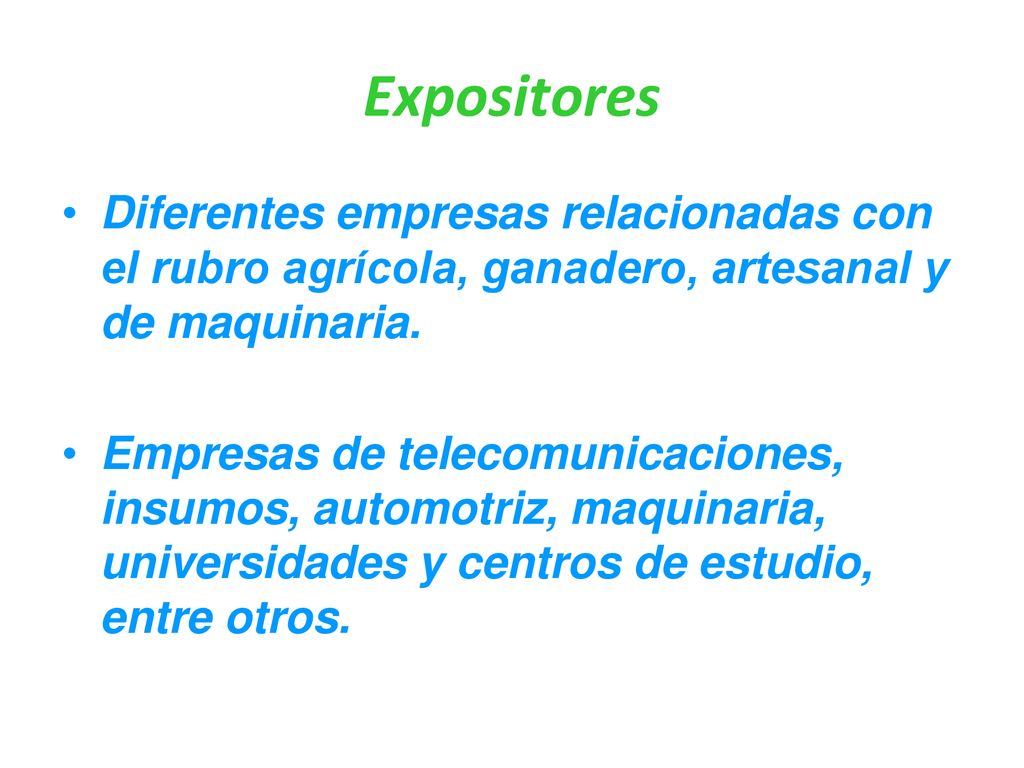 Expositores

• Diferentes empresas relacionadas con el rubro agrícola, ganadero, artesanal y de maquinaria.

• Empresas de telecomunicaciones, insumos, automotriz, maquinaria, universidades y centros de estudio, entre otros.